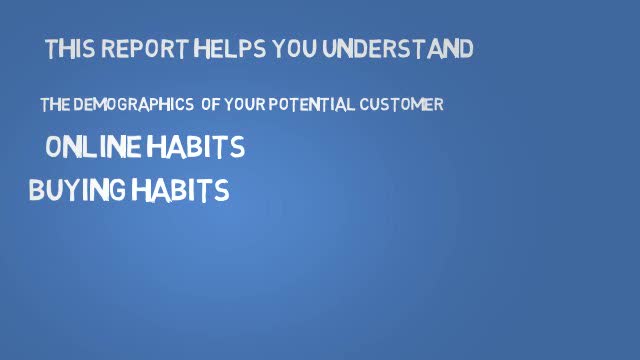 THIS REPORT HELPS YOU UNDERSTAND

THE DEMOGRAPHICS OF YOUR POTENTIAL CUSTOMER

ONLINE HABITS

BUYING HABITS